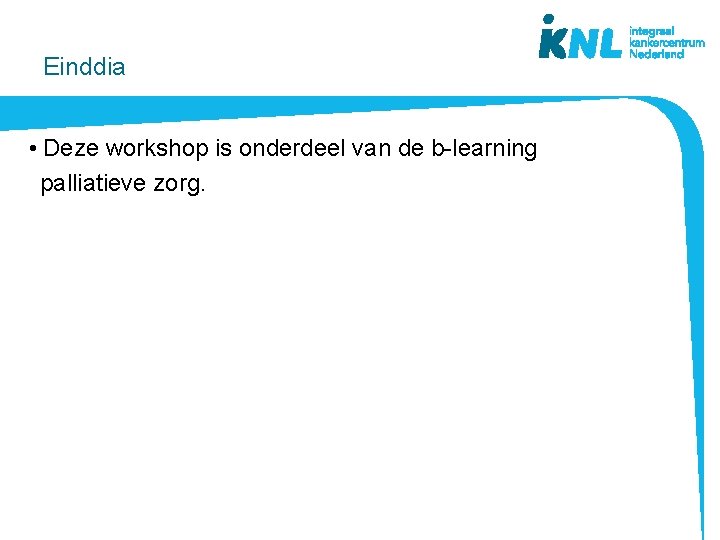 IKNL integraal kankercentrum Nederland

Einddia

• Deze workshop is onderdeel van de b-learning palliatieve zorg.